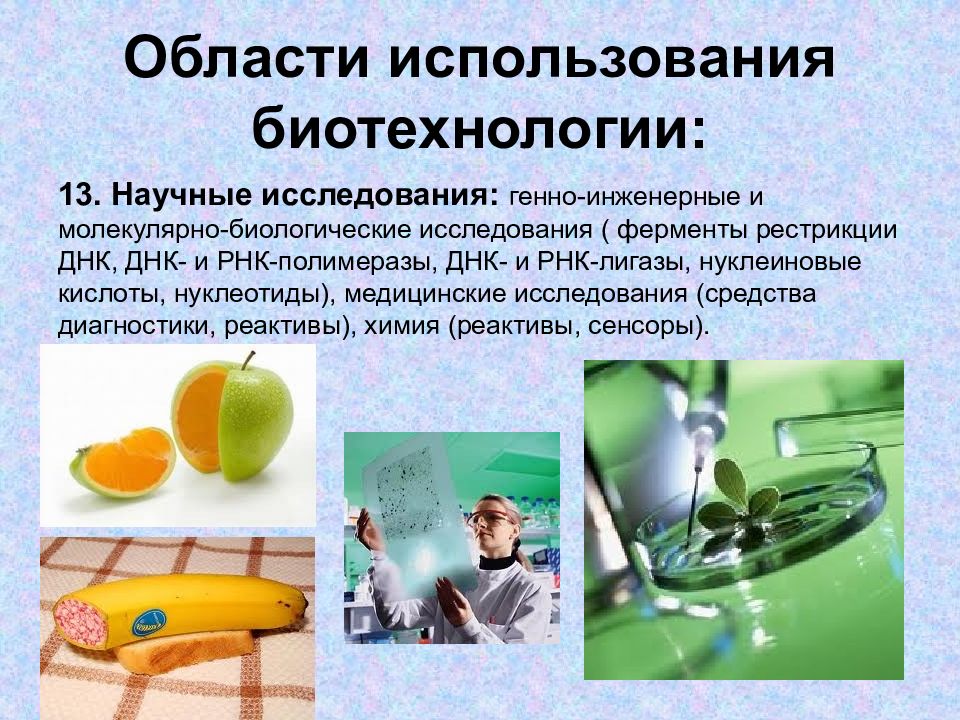 Области использования биотехнологии:

13. Научные исследования: генно-инженерные и молекулярно-биологические исследования ( ферменты рестрикции ДНК, ДНК- и РНК-полимеразы, ДНК- и РНК-лигазы, нуклеиновые кислоты, нуклеотиды), медицинские исследования (средства диагностики, реактивы), химия (реактивы, сенсоры).